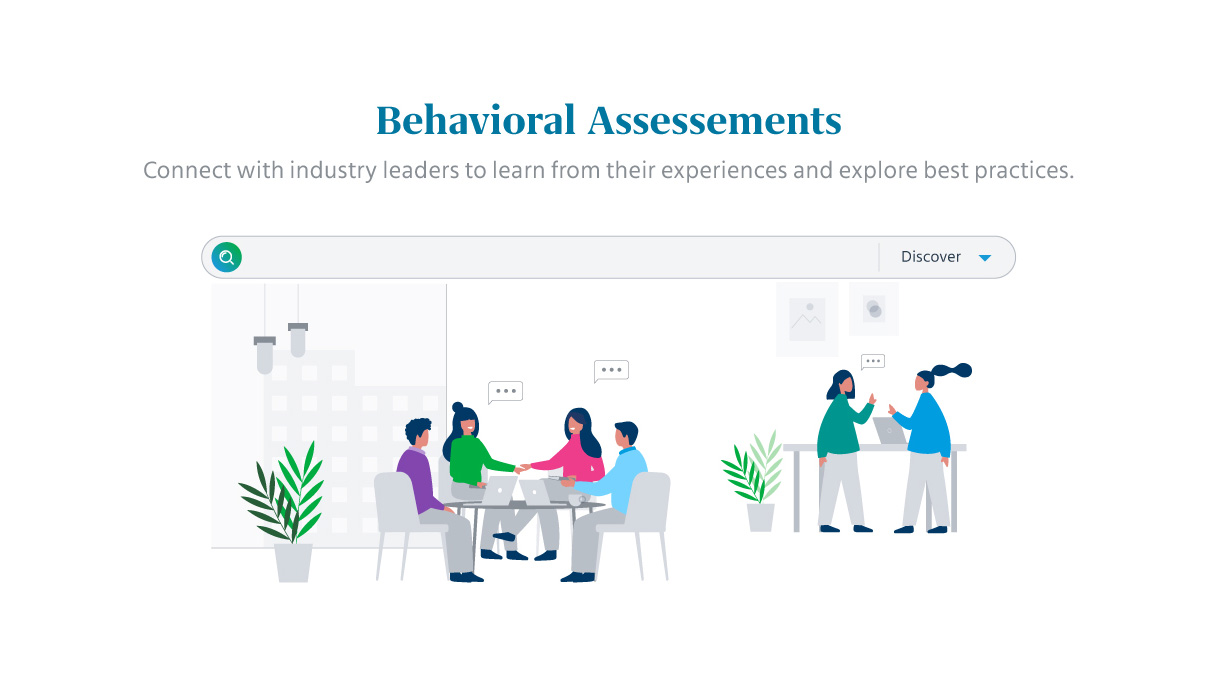 Behavioral Assessements

Connect with industry leaders to learn from their experiences and explore best practices.

Discover